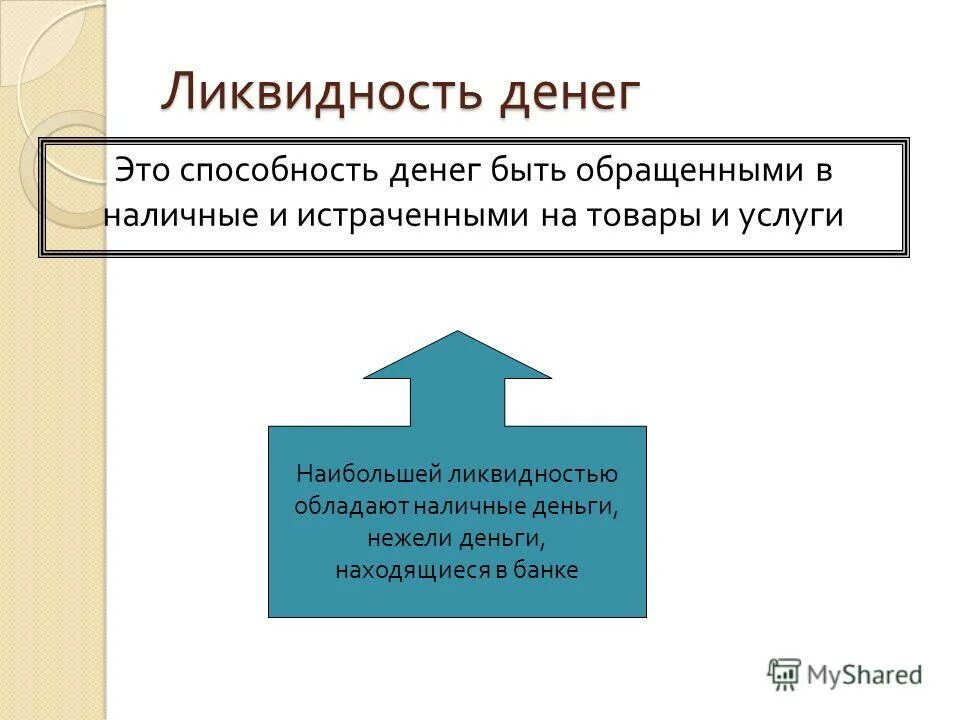 Ликвидность денег

Это способность денег быть обращенными в наличные и истраченными на товары и услуги

Наибольшей ликвидностью обладают наличные деньги, нежели деньги, находящиеся в банке

MyShared